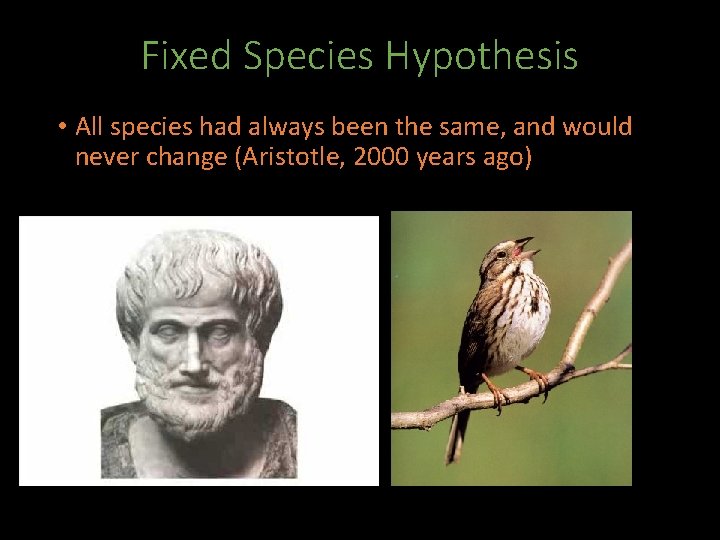 Fixed Species Hypothesis

• All species had always been the same, and would never change (Aristotle, 2000 years ago)